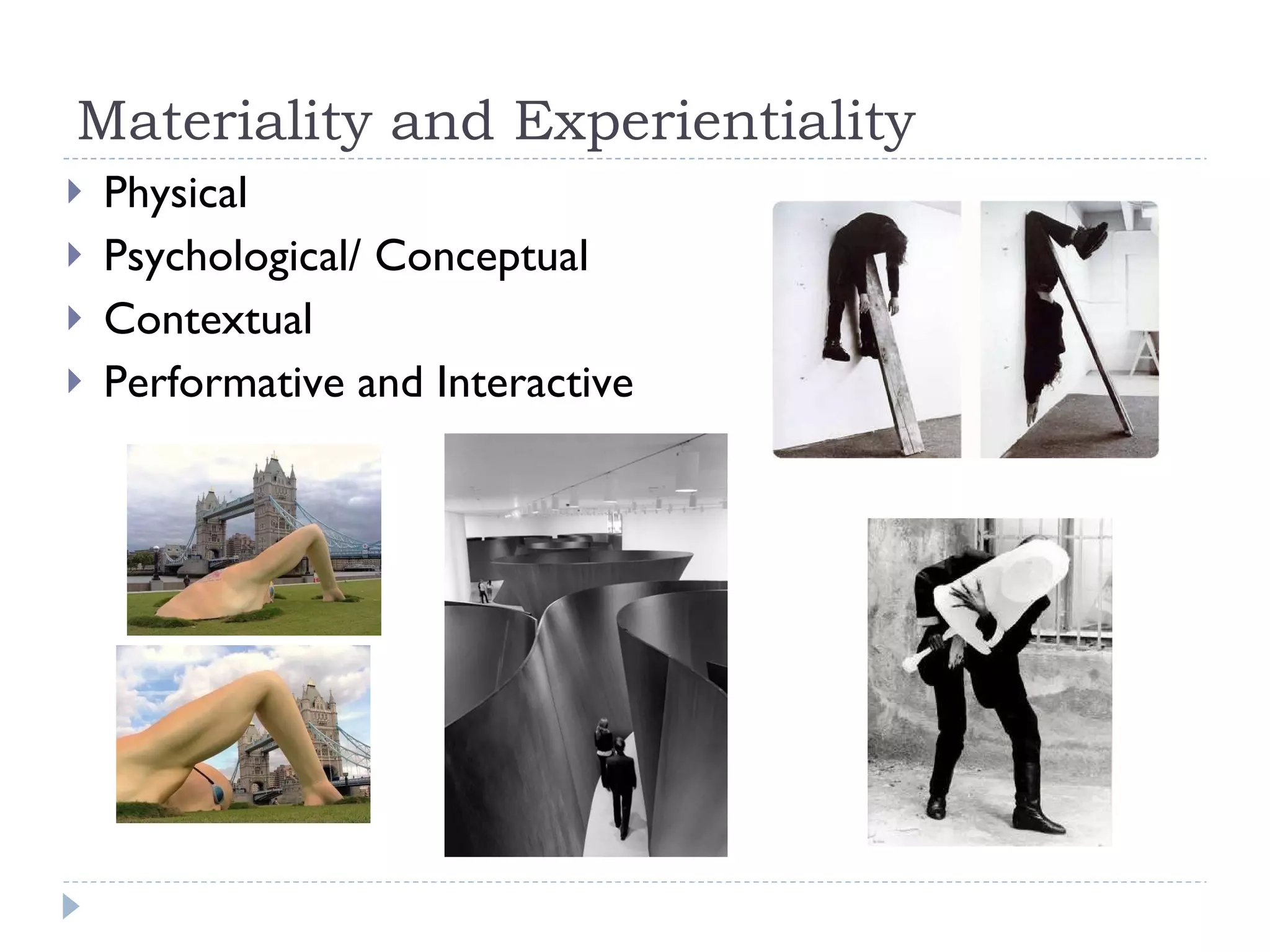 Materiality and Experientiality

Physical
Psychological/ Conceptual
Contextual
Performative and Interactive